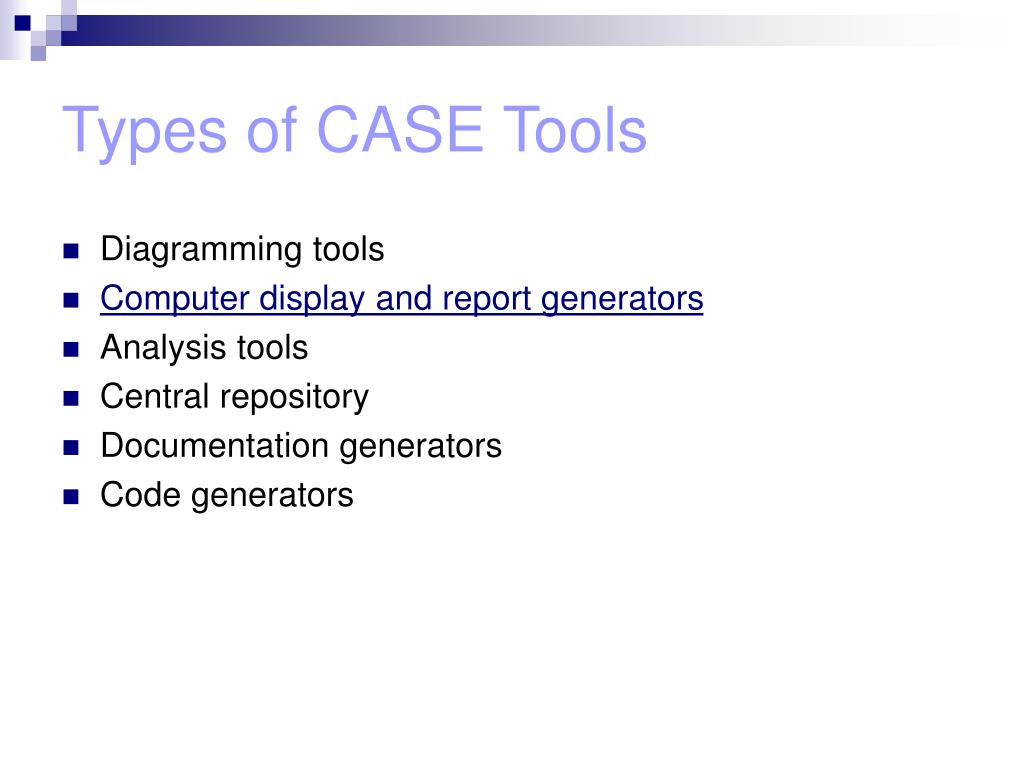 Types of CASE Tools

- Diagramming tools
- Computer display and report generators
- Analysis tools
- Central repository
- Documentation generators
- Code generators